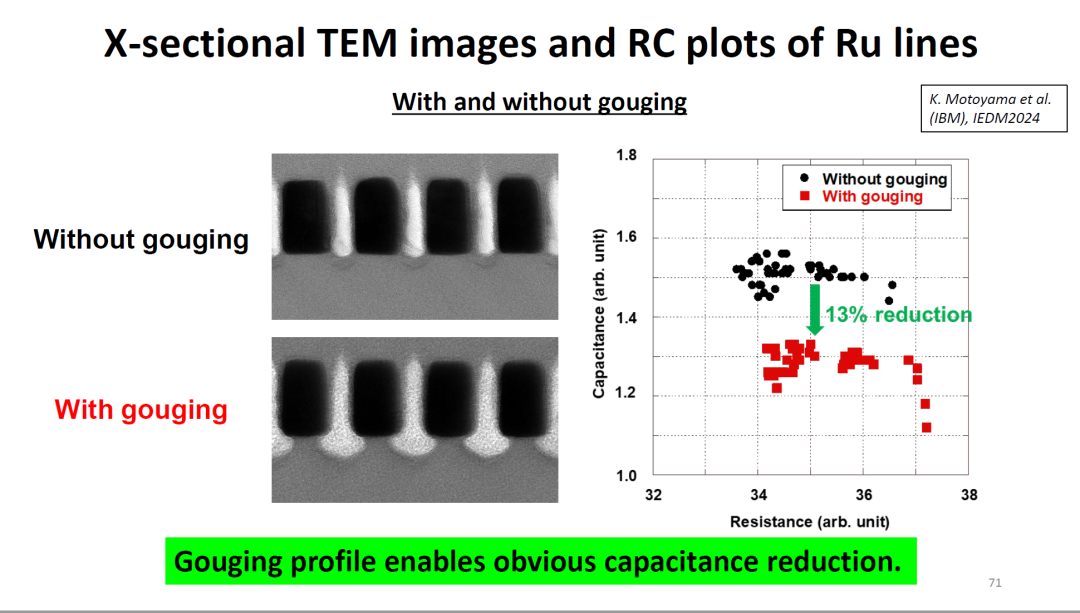 X-sectional TEM images and RC plots of Ru lines

With and without gouging

K. Motoyama et al. (IBM), IEDM2024

Without gouging

With gouging

Without gouging
With gouging

13% reduction

Capacitance (arb. unit)

1.8
1.6
1.4
1.2
1.0

32
34
36
38

Resistance (arb. unit)

Gouging profile enables obvious capacitance reduction.

71